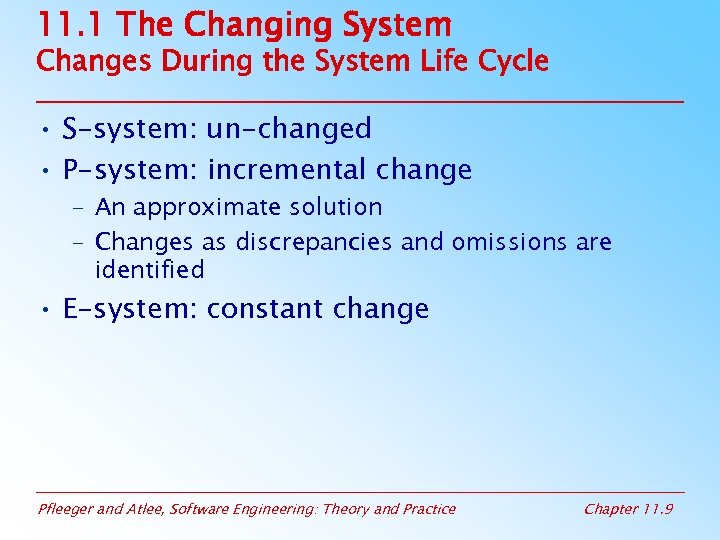 11.1 The Changing System
Changes During the System Life Cycle

• S-system: un-changed
• P-system: incremental change
– An approximate solution
– Changes as discrepancies and omissions are identified
• E-system: constant change

Pfleeger and Atlee, Software Engineering: Theory and Practice
Chapter 11.9